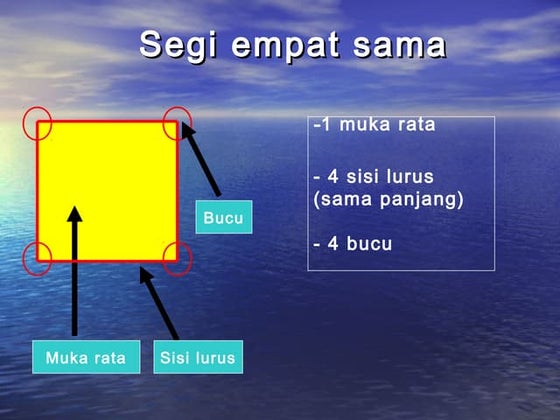 Segi empat sama

Bucu

Muka rata

Sisi lurus

-1 muka rata

- 4 sisi lurus (sama panjang)

- 4 bucu